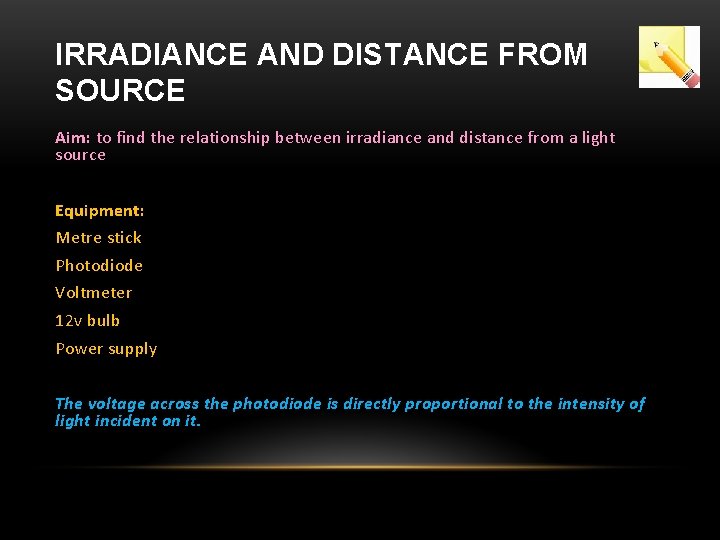 IRRADIANCE AND DISTANCE FROM SOURCE

Aim: to find the relationship between irradiance and distance from a light source

Equipment:
Metre stick
Photodiode
Voltmeter
12v bulb
Power supply

The voltage across the photodiode is directly proportional to the intensity of light incident on it.